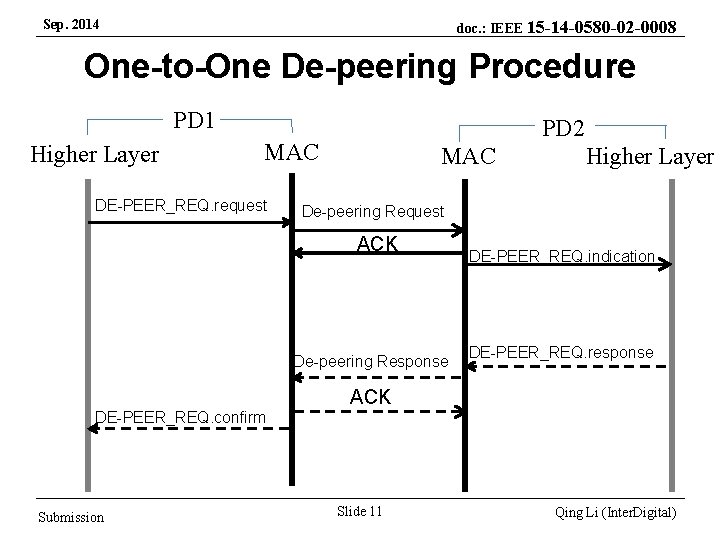 Sep. 2014

doc.: IEEE 15-14-0580-02-0008

One-to-One De-peering Procedure

PD1

PD2

Higher Layer

MAC

MAC

Higher Layer

DE-PEER_REQ.request

De-peering Request

ACK

DE-PEER_REQ.indication

DE-PEER_REQ.response

De-peering Response

ACK

DE-PEER_REQ.confirm

Submission

Slide 11

Qing Li (InterDigital)